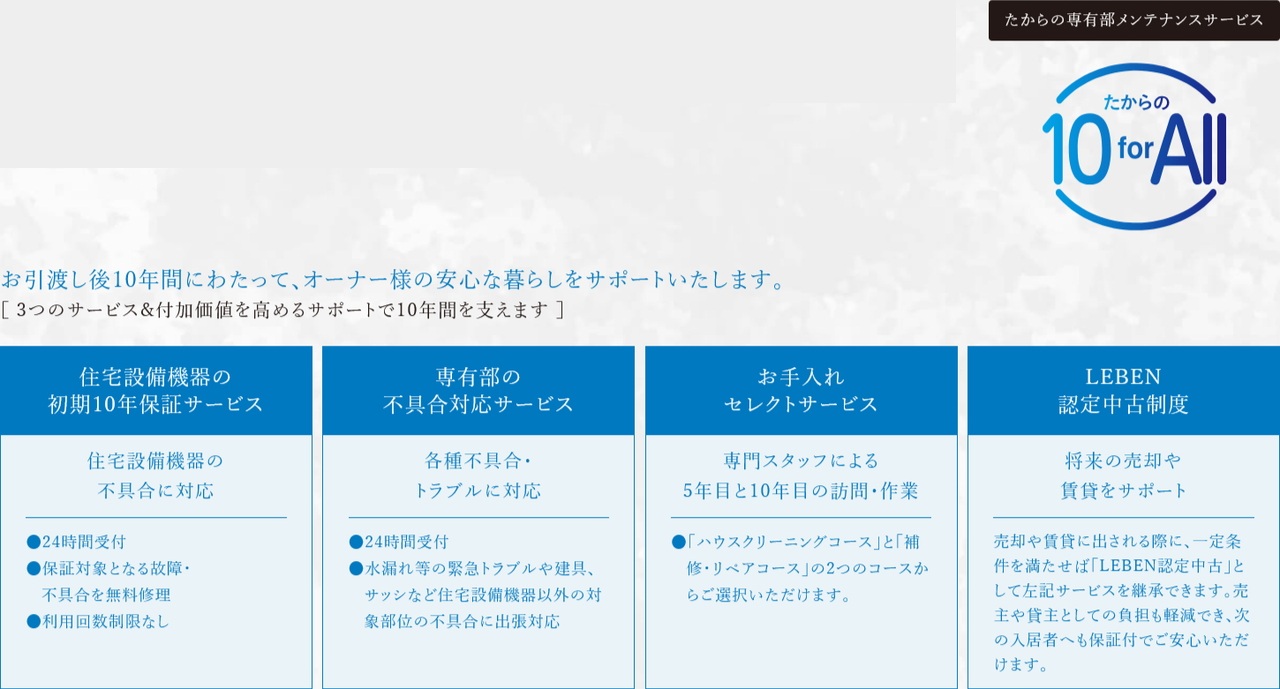 たからの専有部メンテナンスサービス

たからの
10 for All

お引渡し後10年間にわたって、オーナー様の安心な暮らしをサポートいたします。
[ 3つのサービス&付加価値を高めるサポートで10年間を支えます ]

住宅設備機器の
初期10年保証サービス

住宅設備機器の
不具合に対応

●24時間受付
●保証対象となる故障・不具合を無料修理
●利用回数制限なし

専有部の
不具合対応サービス

各種不具合・
トラブルに対応

●24時間受付
●水漏れ等の緊急トラブルや建具、サッシなど住宅設備機器以外の対象部位の不具合に出張対応

お手入れ
セレクトサービス

専門スタッフによる
5年目と10年目の訪問・作業

●「ハウスクリーニングコース」と「補修・リペアコース」の2つのコースからご選択いただけます。

LEBEN
認定中古制度

将来の売却や
賃貸をサポート

売却や賃貸に出される際に、一定条件を満たせば「LEBEN認定中古」として左記サービスを継承できます。売主や貸主としての負担も軽減でき、次の入居者へも保証付でご安心いただけます。